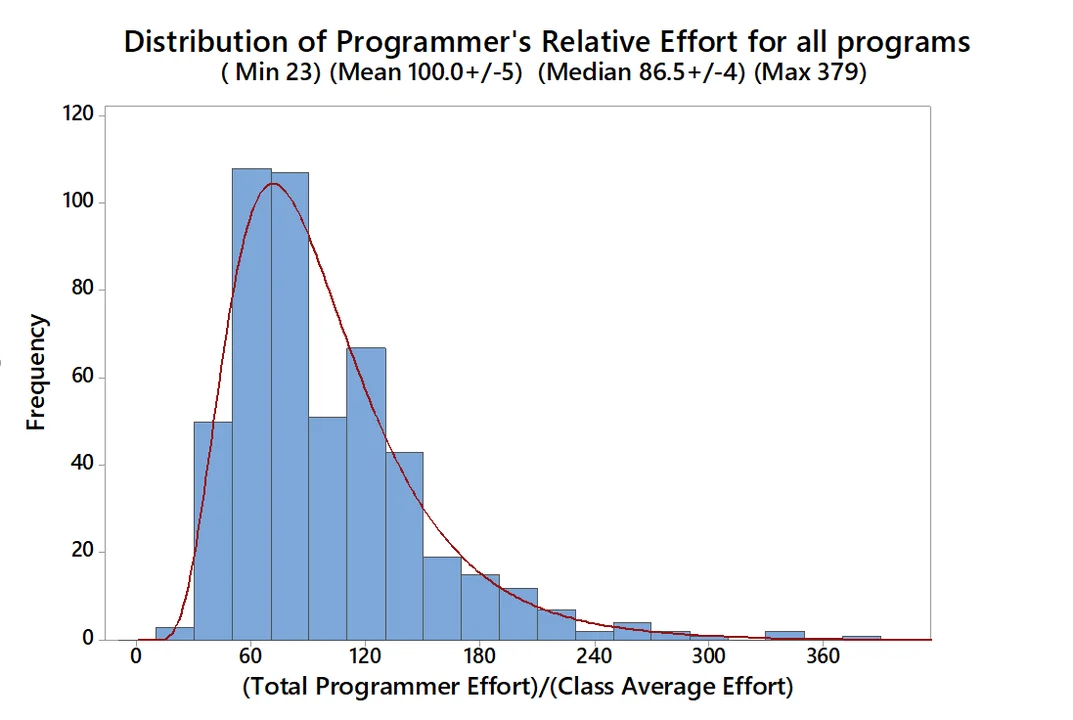 Distribution of Programmer's Relative Effort for all programs
( Min 23) (Mean 100.0+/-5) (Median 86.5+/-4) (Max 379)

Frequency

120
100
80
60
40
20
0

0
60
120
180
240
300
360

(Total Programmer Effort)/(Class Average Effort)